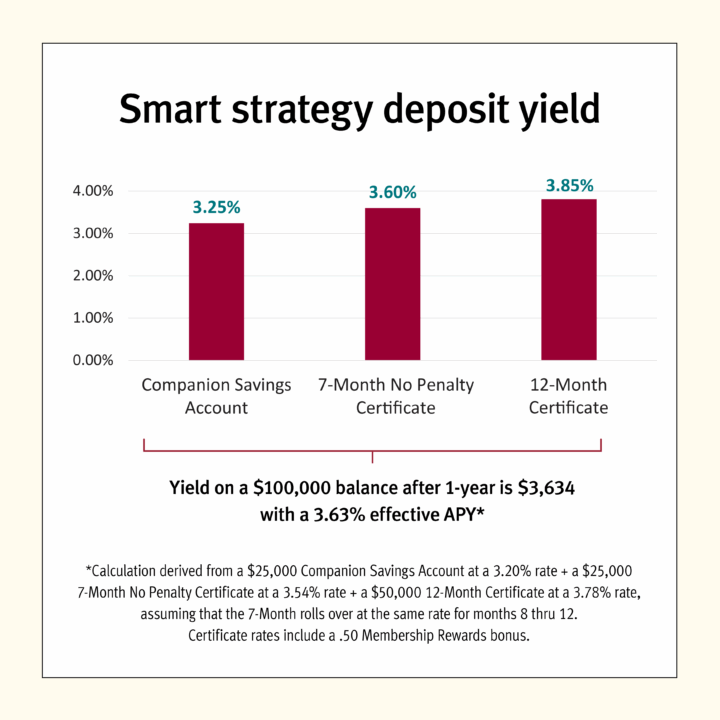 Smart strategy deposit yield

4.00%
3.00%
2.00%
1.00%
0.00%

3.25%
3.60%
3.85%

Companion Savings Account
7-Month No Penalty Certificate
12-Month Certificate

Yield on a \$100,000 balance after 1-year is \$3,634 with a 3.63% effective APY*

*Calculation derived from a \$25,000 Companion Savings Account at a 3.20% rate + a \$25,000 7-Month No Penalty Certificate at a 3.54% rate + a \$50,000 12-Month Certificate at a 3.78% rate, assuming that the 7-Month rolls over at the same rate for months 8 thru 12. Certificate rates include a .50 Membership Rewards bonus.